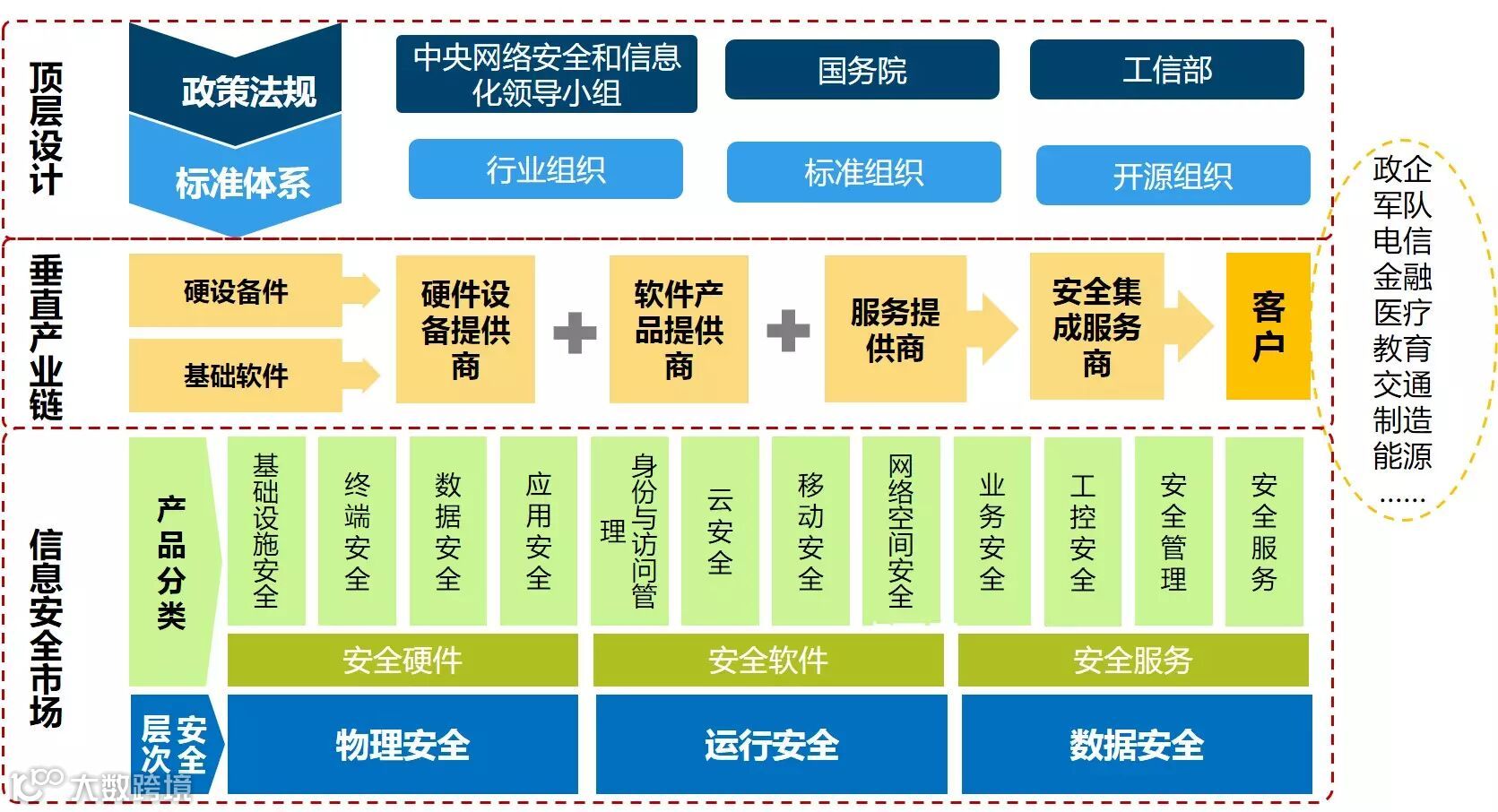 顶层设计

政策法规
标准体系

中央网络安全和信息化领导小组
国务院
工信部
行业组织
标准组织
开源组织

垂直产业链

硬设备件
基础软件
硬件设备提供商
软件产品提供商
服务提供商
安全集成服务商
客户

政企
军队
电信
金融
医疗
教育
交通
制造
能源
……

信息安全市场

产品分类
基础设施安全
终端安全
数据安全
应用安全
身份与访问管理
云安全
移动安全
网络空间安全
业务安全
工控安全
安全管理
安全服务

安全硬件
安全软件
安全服务

安全层次
物理安全
运行安全
数据安全

大数跨境